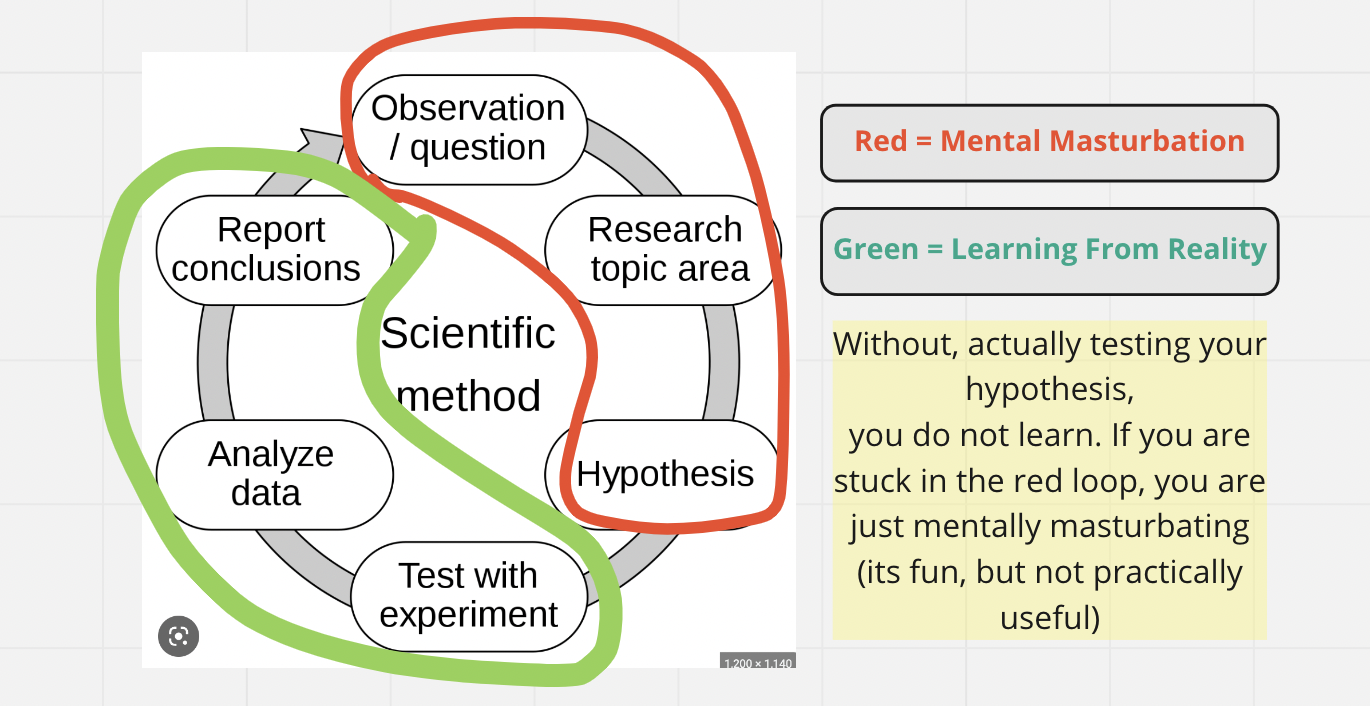 Observation / question

Research topic area

Hypothesis

Test with experiment

Analyze data

Report conclusions

Scientific method

1,200 × 1,140

Red = Mental Masturbation

Green = Learning From Reality

Without, actually testing your hypothesis,
you do not learn. If you are stuck in the red loop, you are just mentally masturbating (its fun, but not practically useful)